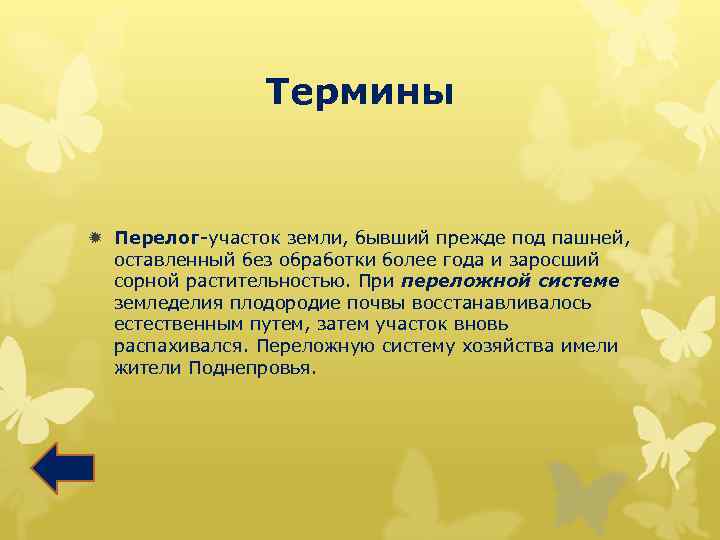 Термины

Перелог-участок земли, бывший прежде под пашней, оставленный без обработки более года и заросший сорной растительностью. При переложной системе земледелия плодородие почвы восстанавливалось естественным путем, затем участок вновь распахивался. Переложную систему хозяйства имели жители Поднепровья.